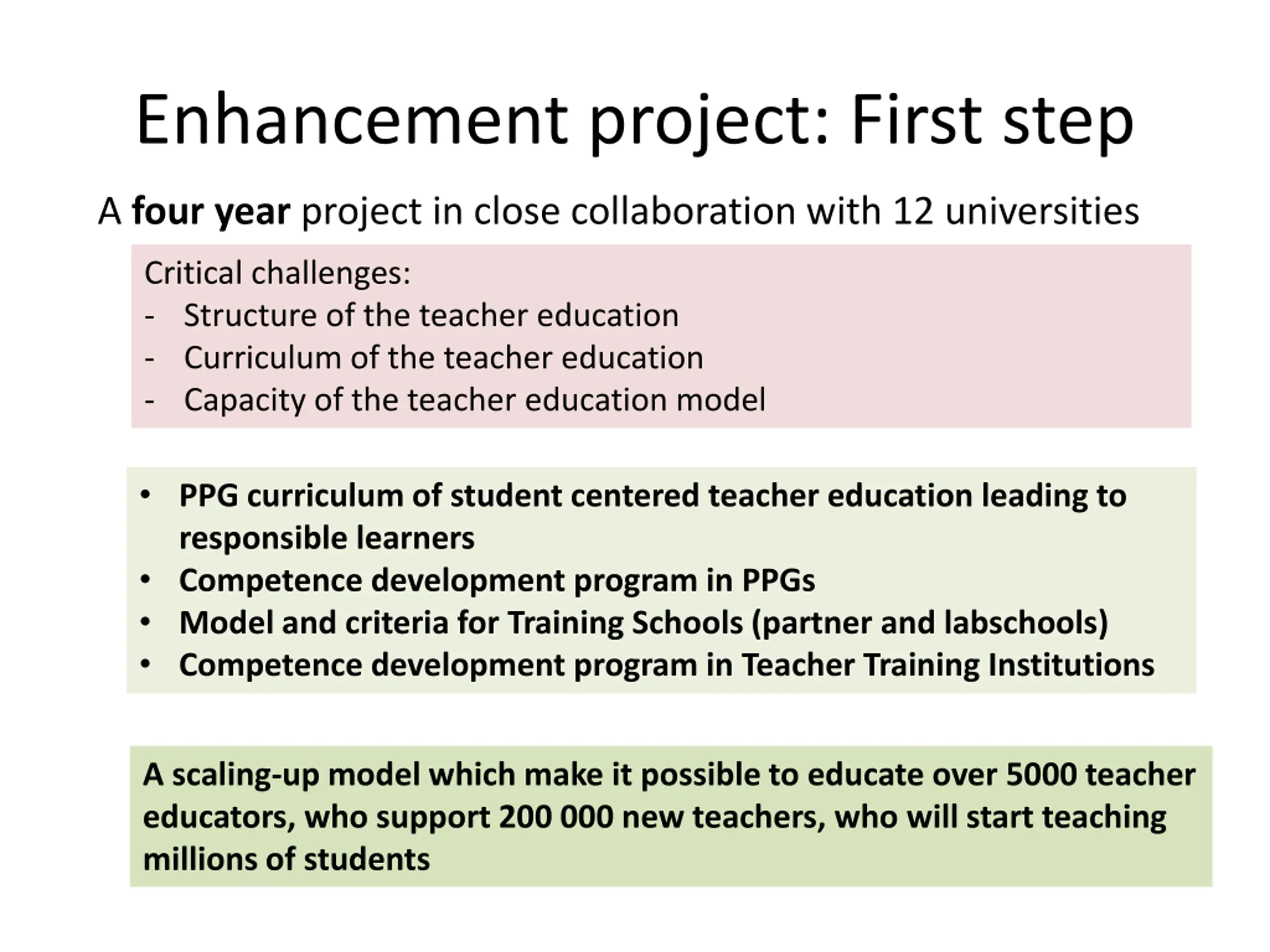 Enhancement project: First step

A four year project in close collaboration with 12 universities

Critical challenges:
- Structure of the teacher education
- Curriculum of the teacher education
- Capacity of the teacher education model

• PPG curriculum of student centered teacher education leading to responsible learners
• Competence development program in PPGs
• Model and criteria for Training Schools (partner and labschools)
• Competence development program in Teacher Training Institutions

A scaling-up model which make it possible to educate over 5000 teacher educators, who support 200 000 new teachers, who will start teaching millions of students